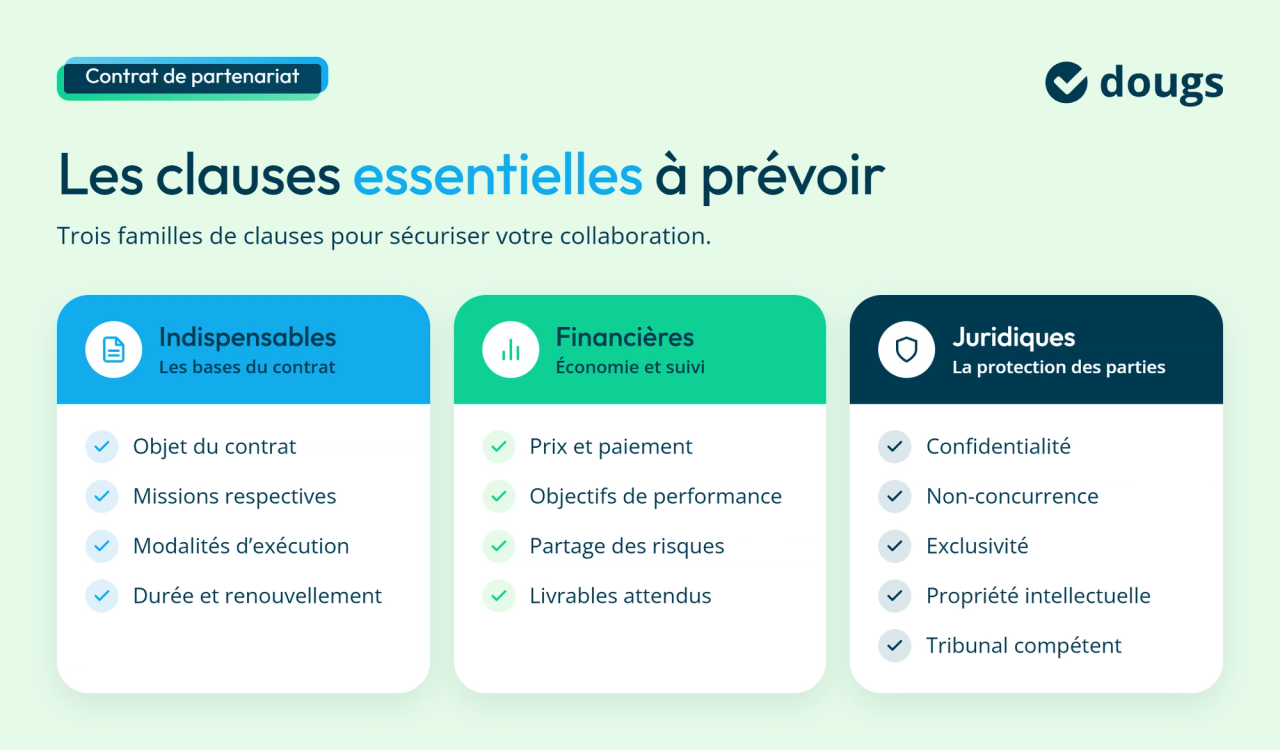 Contrat de partenariat

dougs

Les clauses essentielles à prévoir

Trois familles de clauses pour sécuriser votre collaboration.

Indispensables
Les bases du contrat

Objet du contrat
Missions respectives
Modalités d'exécution
Durée et renouvellement

Financières
Économie et suivi

Prix et paiement
Objectifs de performance
Partage des risques
Livrables attendus

Juridiques
La protection des parties

Confidentialité
Non-concurrence
Exclusivité
Propriété intellectuelle
Tribunal compétent